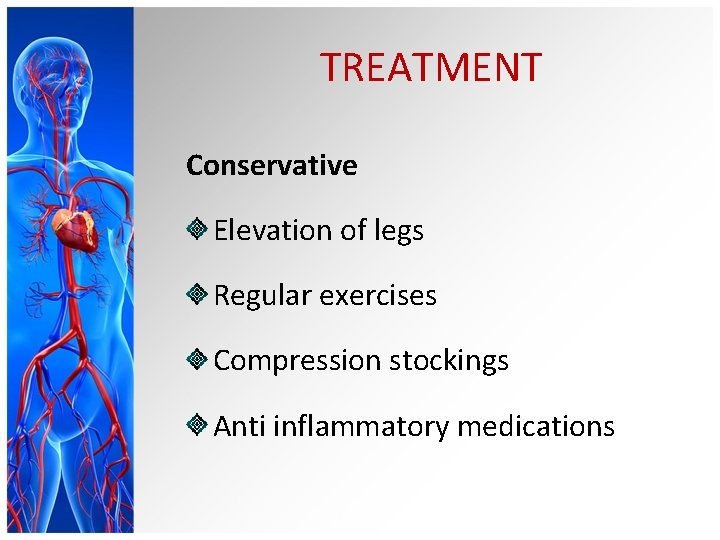 TREATMENT

Conservative

Elevation of legs

Regular exercises

Compression stockings

Anti inflammatory medications